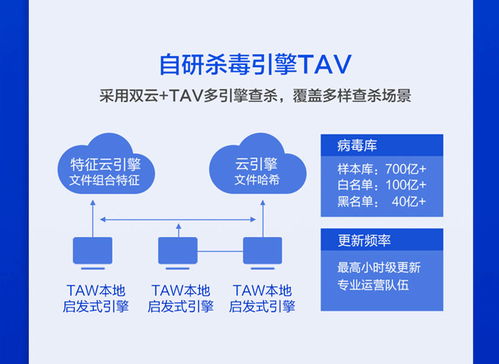 自研杀毒引擎TAV

采用双云+TAV多引擎查杀，覆盖多样查杀场景

特征云引擎
文件组合特征

云引擎
文件哈希

TAW本地
启发式引擎

TAW本地
启发式引擎

TAW本地
启发式引擎

病毒库

样本库：700亿+
白名单：100亿+
黑名单： 40亿+

更新频率

最高小时级更新
专业运营队伍